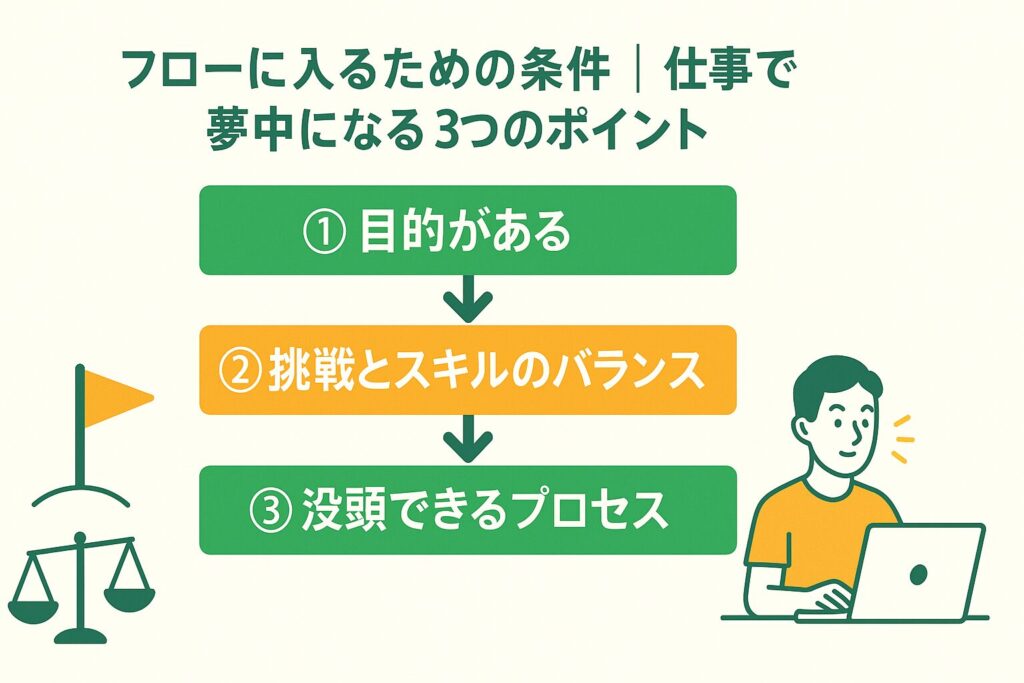 フローに入るための条件｜仕事で夢中になる3つのポイント

① 目的がある

② 挑戦とスキルのバランス

③ 没頭できるプロセス